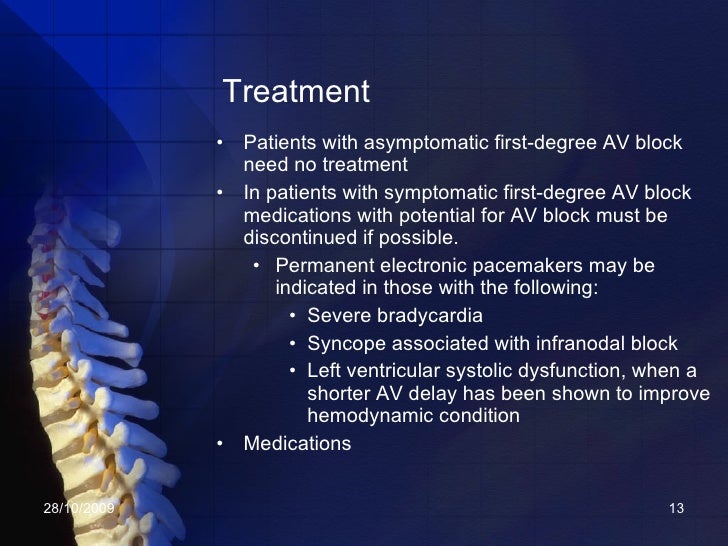 Treatment

• Patients with asymptomatic first-degree AV block need no treatment
• In patients with symptomatic first-degree AV block medications with potential for AV block must be discontinued if possible.
  • Permanent electronic pacemakers may be indicated in those with the following:
    • Severe bradycardia
    • Syncope associated with infranodal block
    • Left ventricular systolic dysfunction, when a shorter AV delay has been shown to improve hemodynamic condition
• Medications

28/10/2009

13